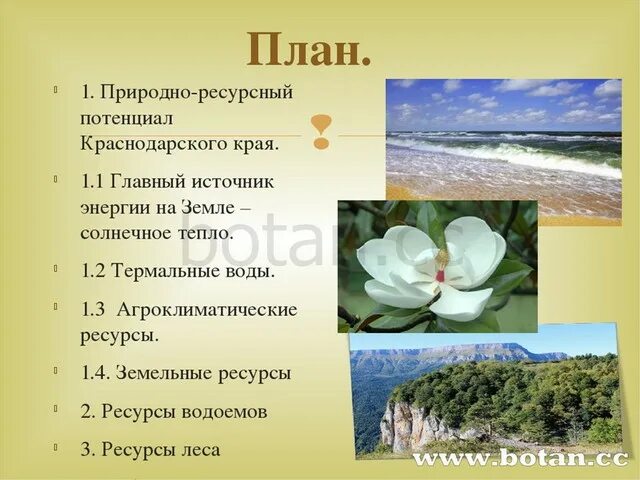 План.

1. Природно-ресурсный потенциал Краснодарского края.

1.1 Главный источник энергии на Земле – солнечное тепло.

1.2 Термальные воды.

1.3 Агроклиматические ресурсы.

1.4. Земельные ресурсы

2. Ресурсы водоемов

3. Ресурсы леса

botan.cc

www.botan.cc